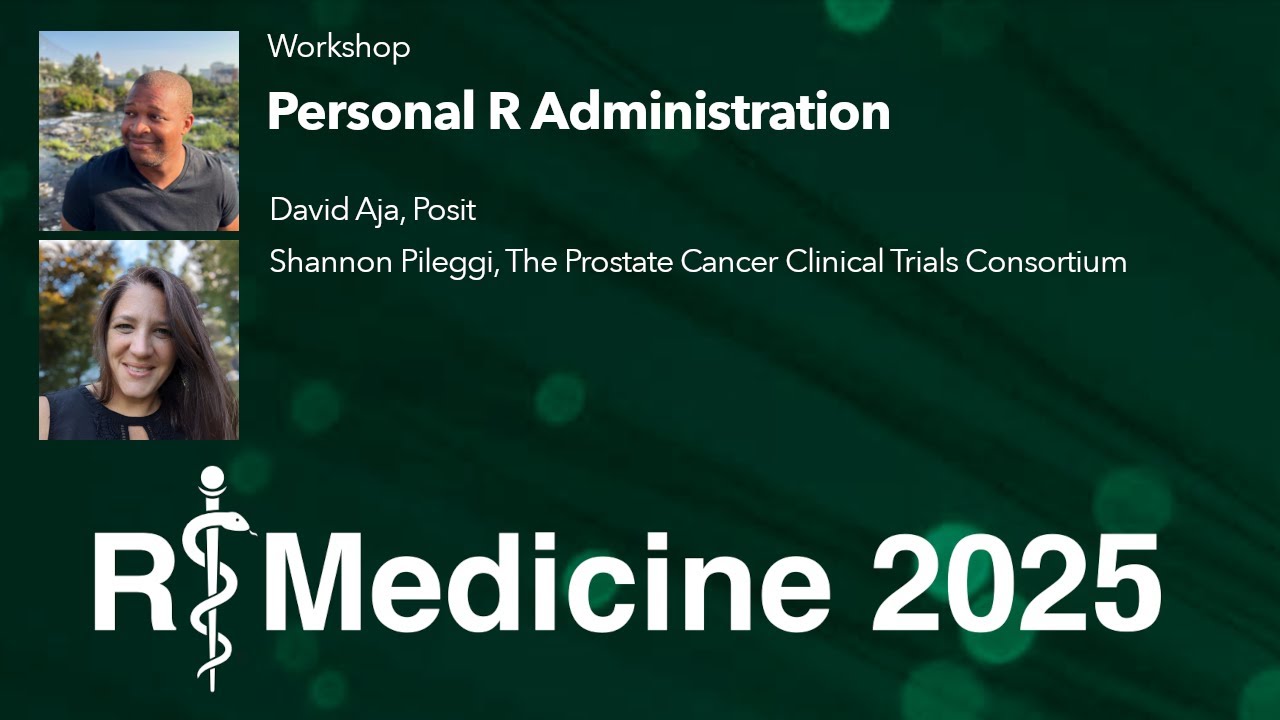 Workshop

Personal R Administration

David Aja, Posit

Shannon Pileggi, The Prostate Cancer Clinical Trials Consortium

R Medicine 2025